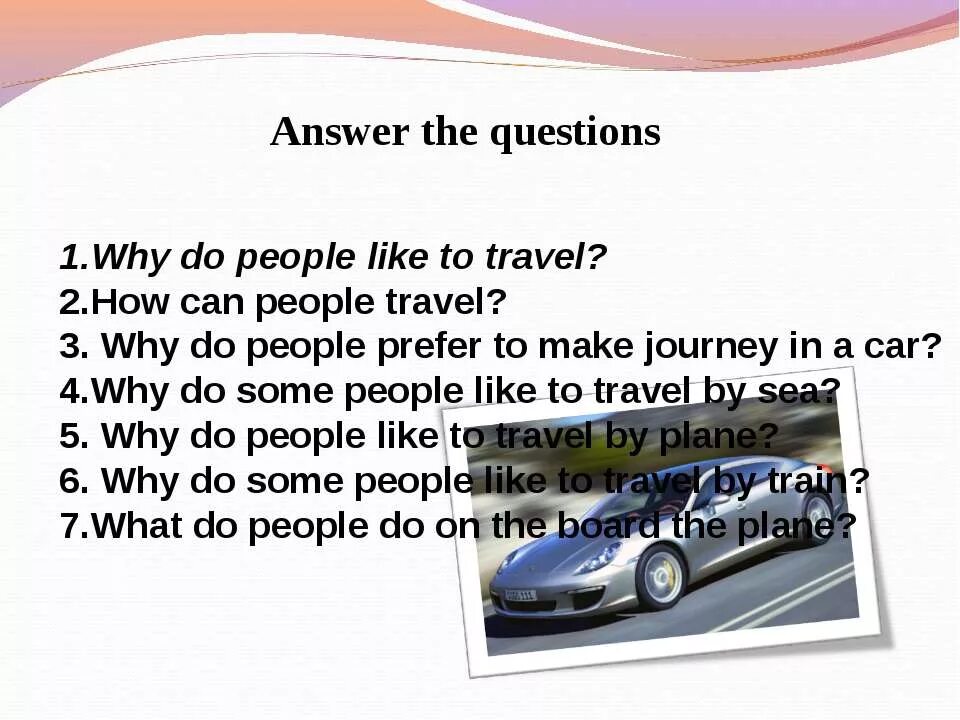 Answer the questions

1.Why do people like to travel?
2.How can people travel?
3. Why do people prefer to make journey in a car?
4.Why do some people like to travel by sea?
5. Why do people like to travel by plane?
6. Why do some people like to travel by train?
7.What do people do on the board the plane?